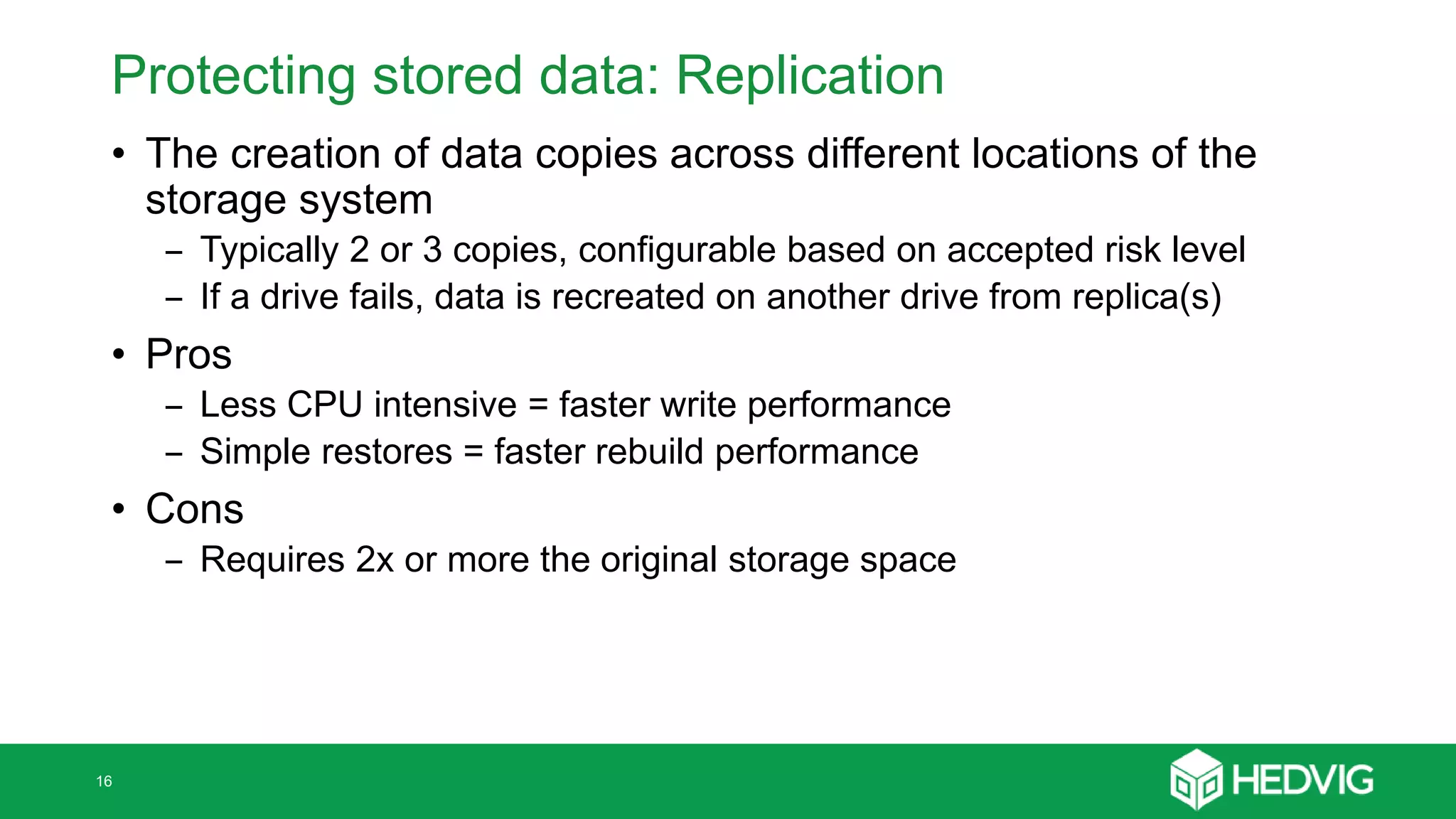 Protecting stored data: Replication

• The creation of data copies across different locations of the storage system
  – Typically 2 or 3 copies, configurable based on accepted risk level
  – If a drive fails, data is recreated on another drive from replica(s)

• Pros
  – Less CPU intensive = faster write performance
  – Simple restores = faster rebuild performance

• Cons
  – Requires 2x or more the original storage space

16

HEDVIG